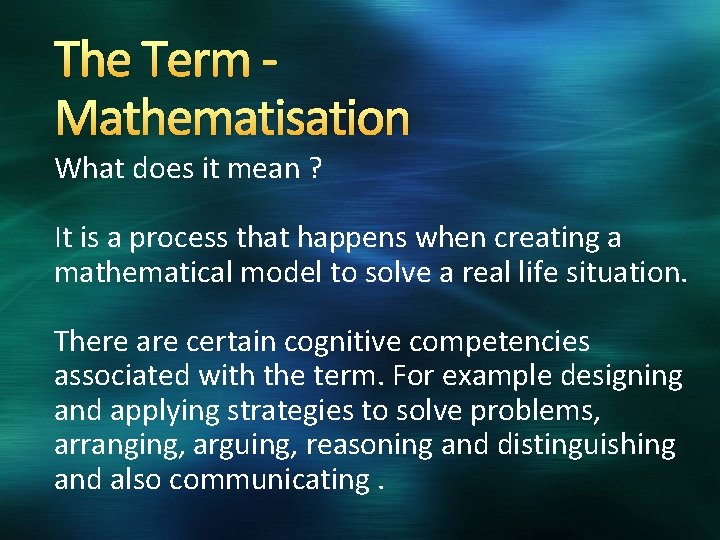 The Term - Mathematisation

What does it mean ?

It is a process that happens when creating a mathematical model to solve a real life situation.

There are certain cognitive competencies associated with the term. For example designing and applying strategies to solve problems, arranging, arguing, reasoning and distinguishing and also communicating .